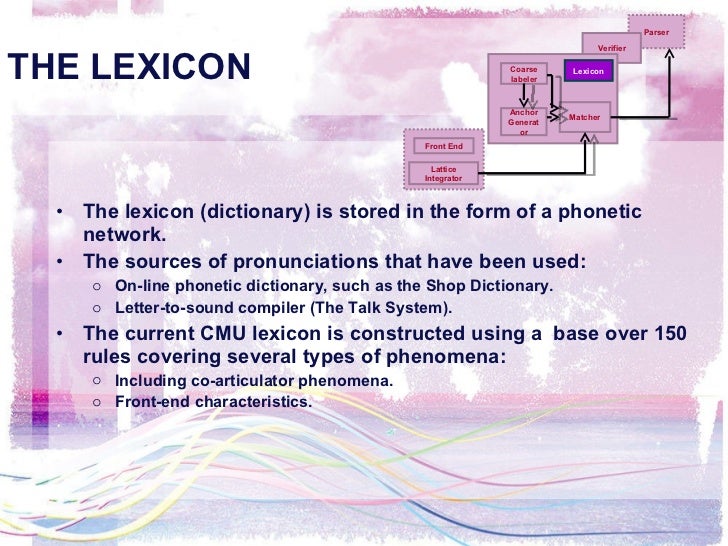 THE LEXICON

Parser

Verifier

Coarse labeler

Lexicon

Anchor Generat or

Matcher

Front End

Lattice Integrator

• The lexicon (dictionary) is stored in the form of a phonetic network.
• The sources of pronunciations that have been used:
  ○ On-line phonetic dictionary, such as the Shop Dictionary.
  ○ Letter-to-sound compiler (The Talk System).
• The current CMU lexicon is constructed using a base over 150 rules covering several types of phenomena:
  ○ Including co-articulator phenomena.
  ○ Front-end characteristics.